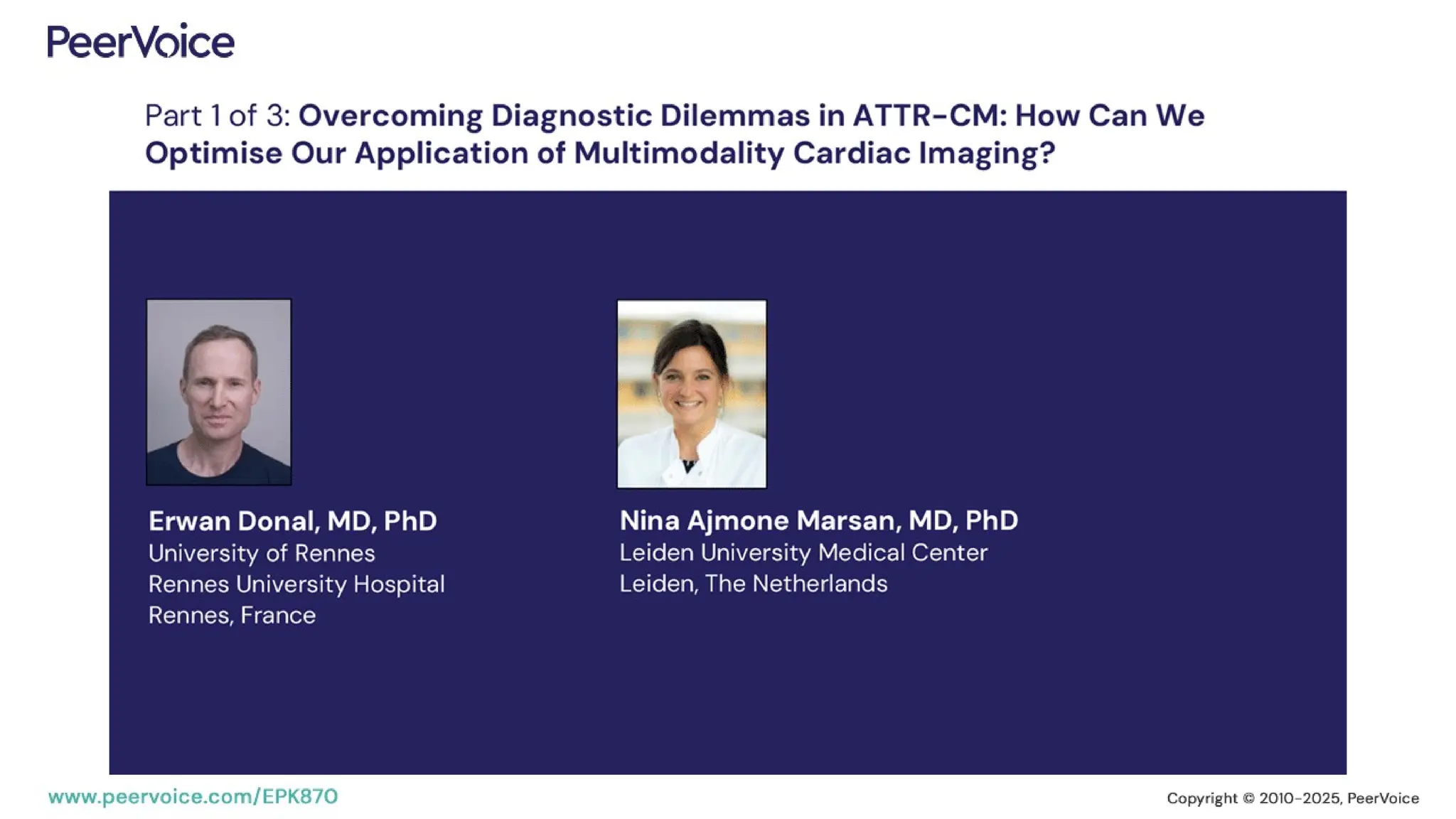 PeerVoice

Part 1 of 3: Overcoming Diagnostic Dilemmas in ATTR-CM: How Can We Optimise Our Application of Multimodality Cardiac Imaging?

Erwan Donal, MD, PhD
University of Rennes
Rennes University Hospital
Rennes, France

Nina Ajmone Marsan, MD, PhD
Leiden University Medical Center
Leiden, The Netherlands

www.peervoice.com/EPK870

Copyright © 2010-2025, PeerVoice